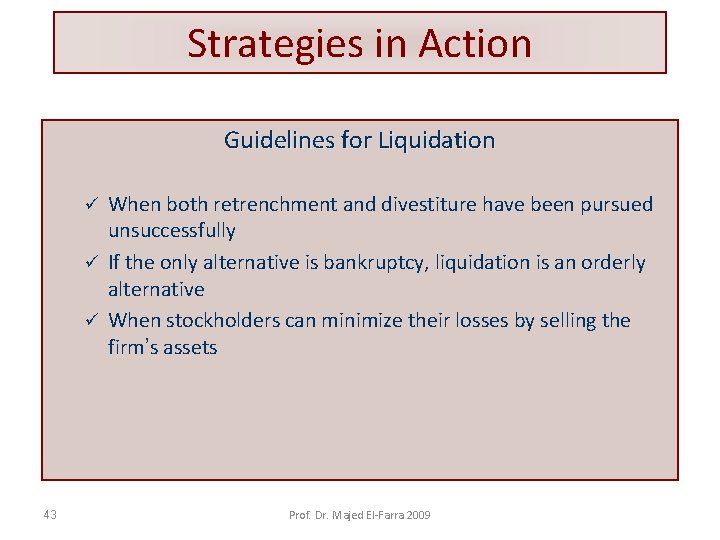 Strategies in Action

Guidelines for Liquidation

✓ When both retrenchment and divestiture have been pursued unsuccessfully

✓ If the only alternative is bankruptcy, liquidation is an orderly alternative

✓ When stockholders can minimize their losses by selling the firm's assets

43

Prof. Dr. Majed El-Farra 2009